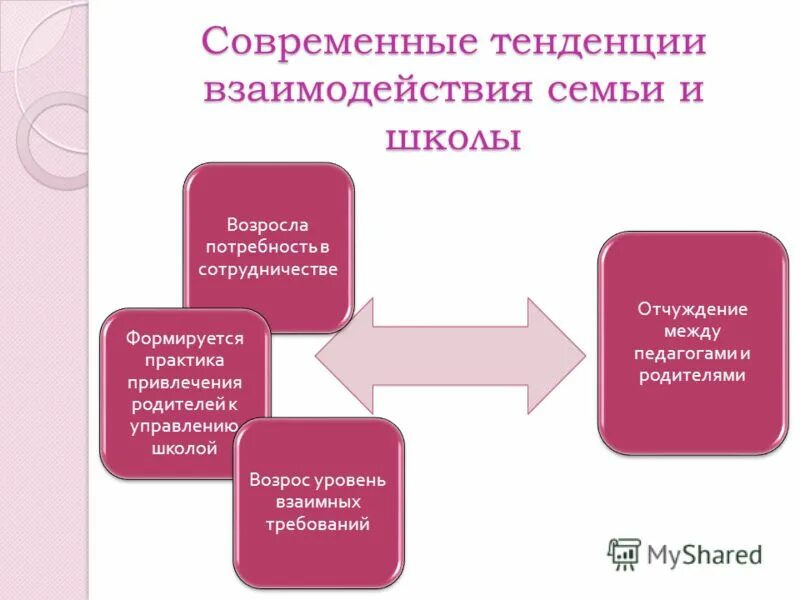 Современные тенденции взаимодействия семьи и школы

Возросла потребность в сотрудничестве

Формируется практика привлечения родителей к управлению школой

Возрос уровень взаимных требований

Отчуждение между педагогами и родителями

MyShared